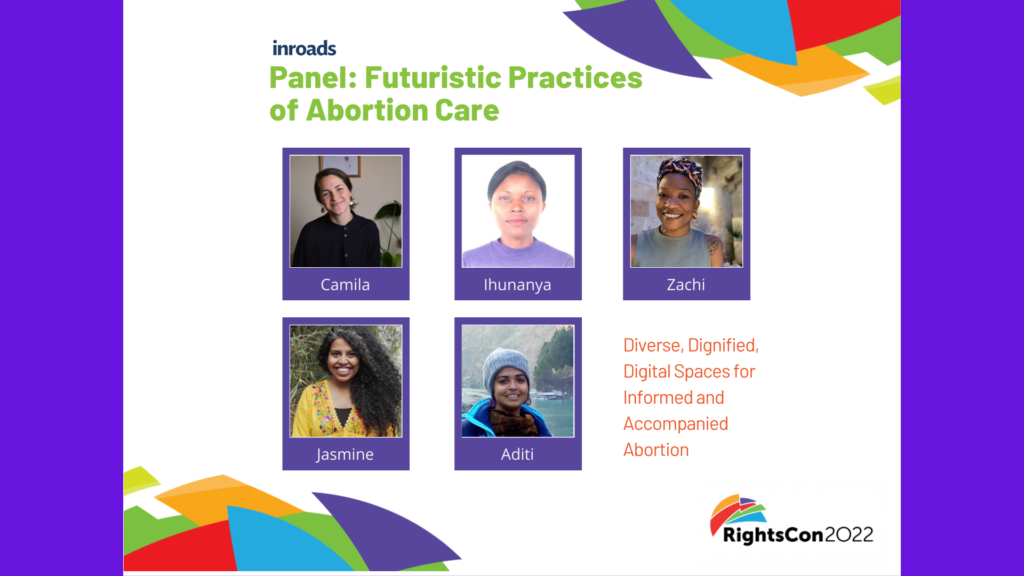 inroads

Panel: Futuristic Practices of Abortion Care

Camila

Ihunanya

Zachi

Jasmine

Aditi

Diverse, Dignified, Digital Spaces for Informed and Accompanied Abortion

RightsCon2022